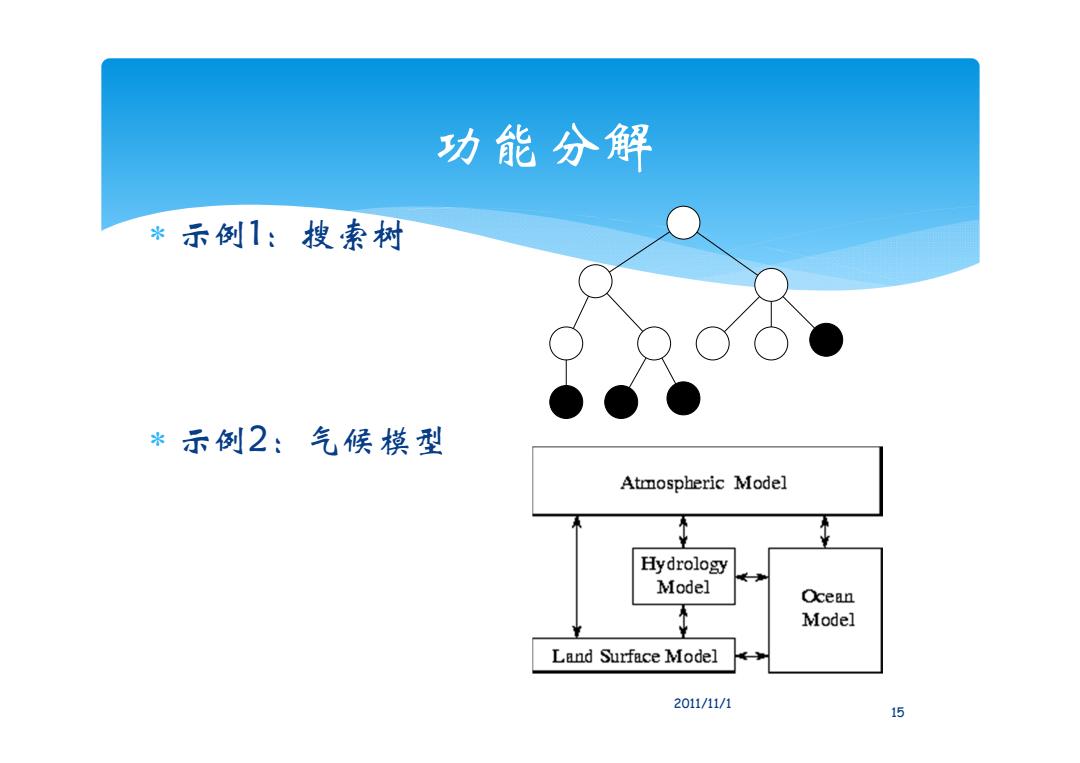 功能分解

* 示例1：搜索树

* 示例2：气候模型

Atmospheric Model

Hydrology Model

Ocean Model

Land Surface Model

2011/11/1

15